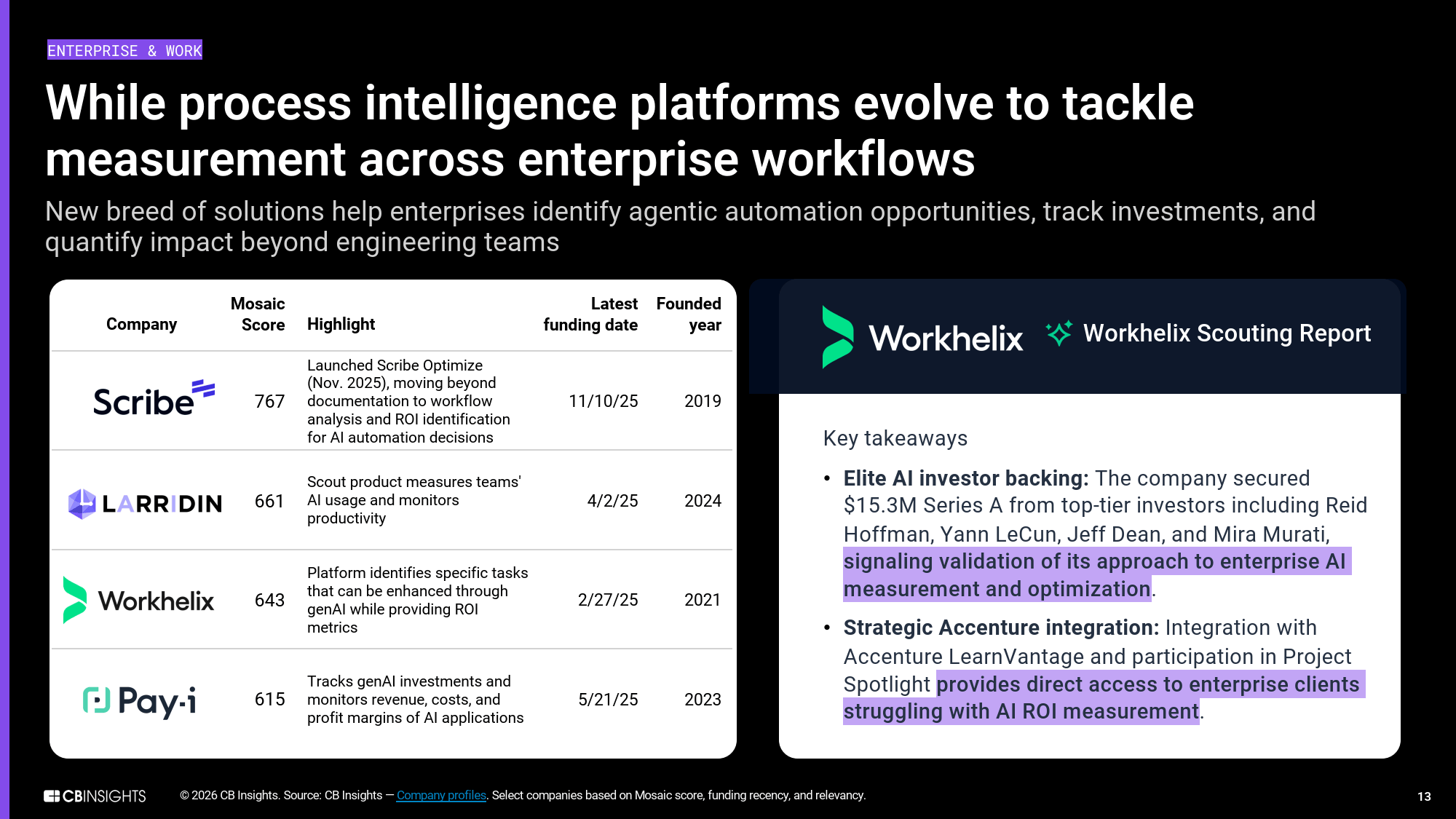 ENTERPRISE & WORK

While process intelligence platforms evolve to tackle measurement across enterprise workflows

New breed of solutions help enterprises identify agentic automation opportunities, track investments, and quantify impact beyond engineering teams

| Company | Mosaic Score | Highlight | Latest funding date | Founded year |
|---|---|---|---|---|
| Scribe | 767 | Launched Scribe Optimize (Nov. 2025), moving beyond documentation to workflow analysis and ROI identification for AI automation decisions | 11/10/25 | 2019 |
| LARRIDIN | 661 | Scout product measures teams' AI usage and monitors productivity | 4/2/25 | 2024 |
| Workhelix | 643 | Platform identifies specific tasks that can be enhanced through genAI while providing ROI metrics | 2/27/25 | 2021 |
| Pay-i | 615 | Tracks genAI investments and monitors revenue, costs, and profit margins of AI applications | 5/21/25 | 2023 |

Workhelix Workhelix Scouting Report

Key takeaways

• Elite AI investor backing: The company secured $15.3M Series A from top-tier investors including Reid Hoffman, Yann LeCun, Jeff Dean, and Mira Murati, signaling validation of its approach to enterprise AI measurement and optimization.

• Strategic Accenture integration: Integration with Accenture LearnVantage and participation in Project Spotlight provides direct access to enterprise clients struggling with AI ROI measurement.

CBINSIGHTS © 2026 CB Insights. Source: CB Insights — Company profiles. Select companies based on Mosaic score, funding recency, and relevancy.

13